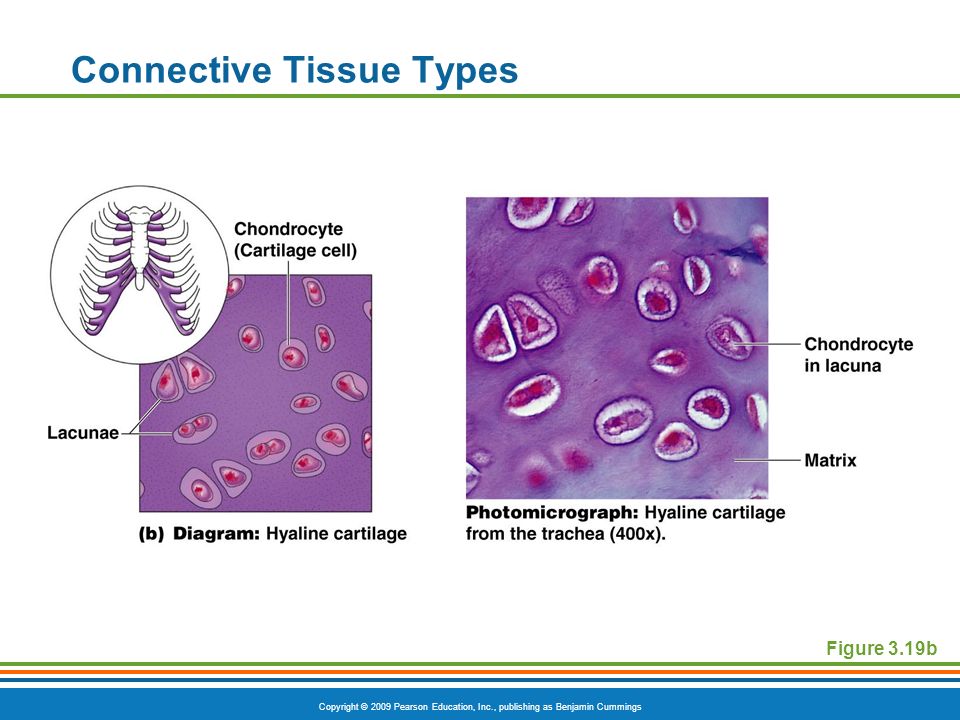 Connective Tissue Types

Chondrocyte (Cartilage cell)

Lacunae

(b) Diagram: Hyaline cartilage

Chondrocyte in lacuna

Matrix

Photomicrograph: Hyaline cartilage from the trachea (400x).

Figure 3.19b

Copyright © 2009 Pearson Education, Inc., publishing as Benjamin Cummings